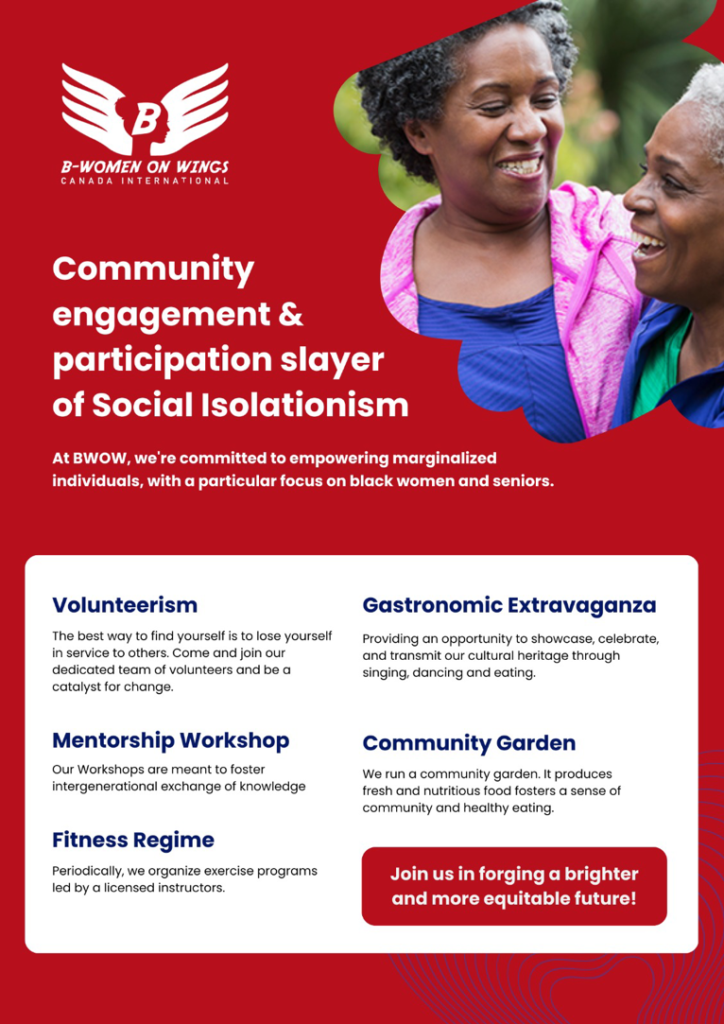 B

B-WOMEN ON WINGS
CANADA INTERNATIONAL

Community engagement & participation slayer of Social Isolationism

At BWOW, we're committed to empowering marginalized individuals, with a particular focus on black women and seniors.

Volunteerism

The best way to find yourself is to lose yourself in service to others. Come and join our dedicated team of volunteers and be a catalyst for change.

Mentorship Workshop

Our Workshops are meant to foster intergenerational exchange of knowledge

Fitness Regime

Periodically, we organize exercise programs led by a licensed instructors.

Gastronomic Extravaganza

Providing an opportunity to showcase, celebrate, and transmit our cultural heritage through singing, dancing and eating.

Community Garden

We run a community garden. It produces fresh and nutritious food fosters a sense of community and healthy eating.

Join us in forging a brighter and more equitable future!